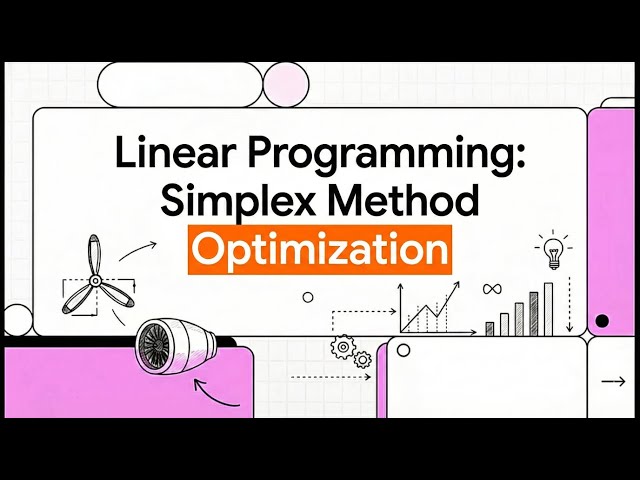 Linear Programming:
Simplex Method
Optimization